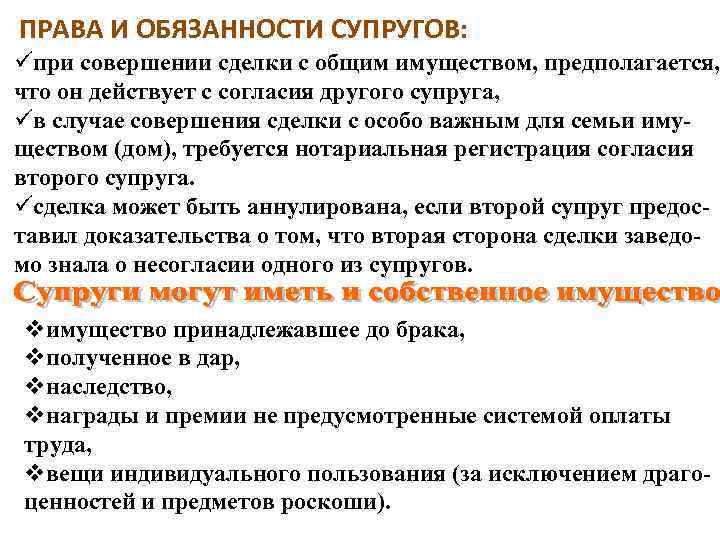 ПРАВА И ОБЯЗАННОСТИ СУПРУГОВ:

✓при совершении сделки с общим имуществом, предполагается, что он действует с согласия другого супруга,

✓в случае совершения сделки с особо важным для семьи имуществом (дом), требуется нотариальная регистрация согласия второго супруга.

✓сделка может быть аннулирована, если второй супруг предоставил доказательства о том, что вторая сторона сделки заведомо знала о несогласии одного из супругов.

Супруги могут иметь и собственное имущество

❖имущество принадлежавшее до брака,

❖полученное в дар,

❖наследство,

❖награды и премии не предусмотренные системой оплаты труда,

❖вещи индивидуального пользования (за исключением драгоценностей и предметов роскоши).